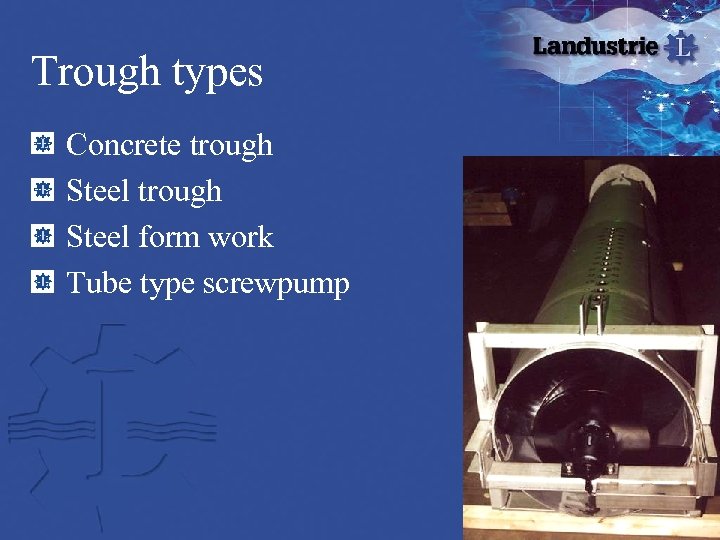 Landustrie L

Trough types

Concrete trough

Steel trough

Steel form work

Tube type screwpump